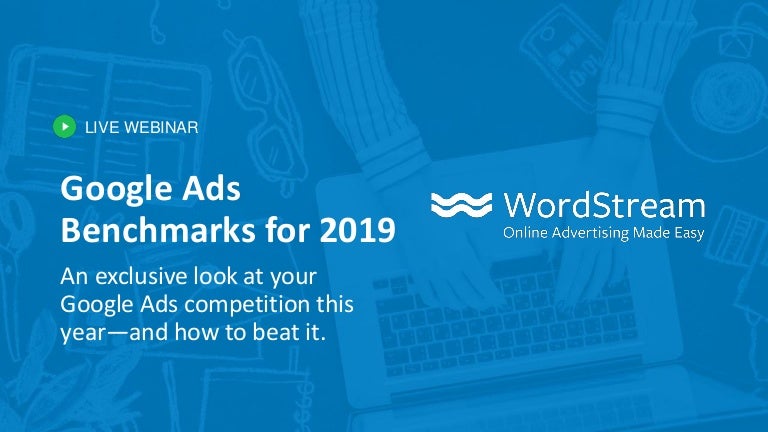 LIVE WEBINAR

Google Ads Benchmarks for 2019

An exclusive look at your Google Ads competition this year—and how to beat it.

WordStream
Online Advertising Made Easy